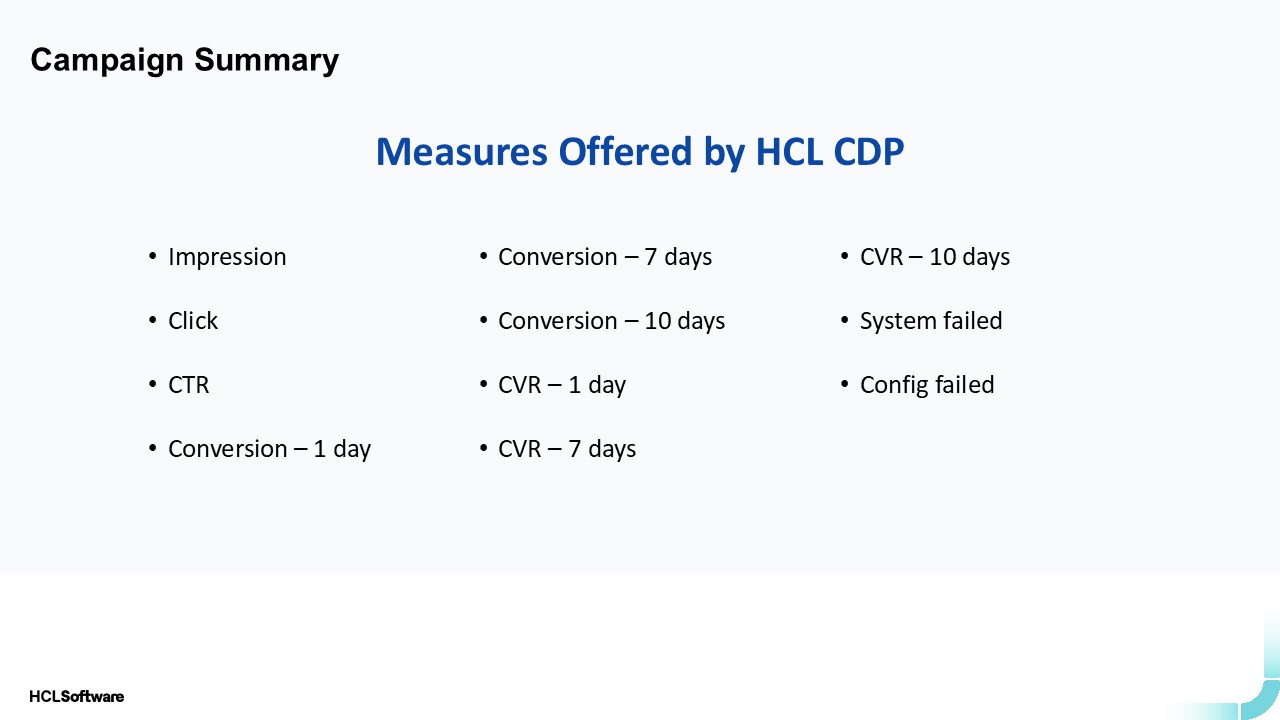 Campaign Summary

Measures Offered by HCL CDP

• Impression
• Click
• CTR
• Conversion – 1 day

• Conversion – 7 days
• Conversion – 10 days
• CVR – 1 day
• CVR – 7 days

• CVR – 10 days
• System failed
• Config failed

HCLSoftware